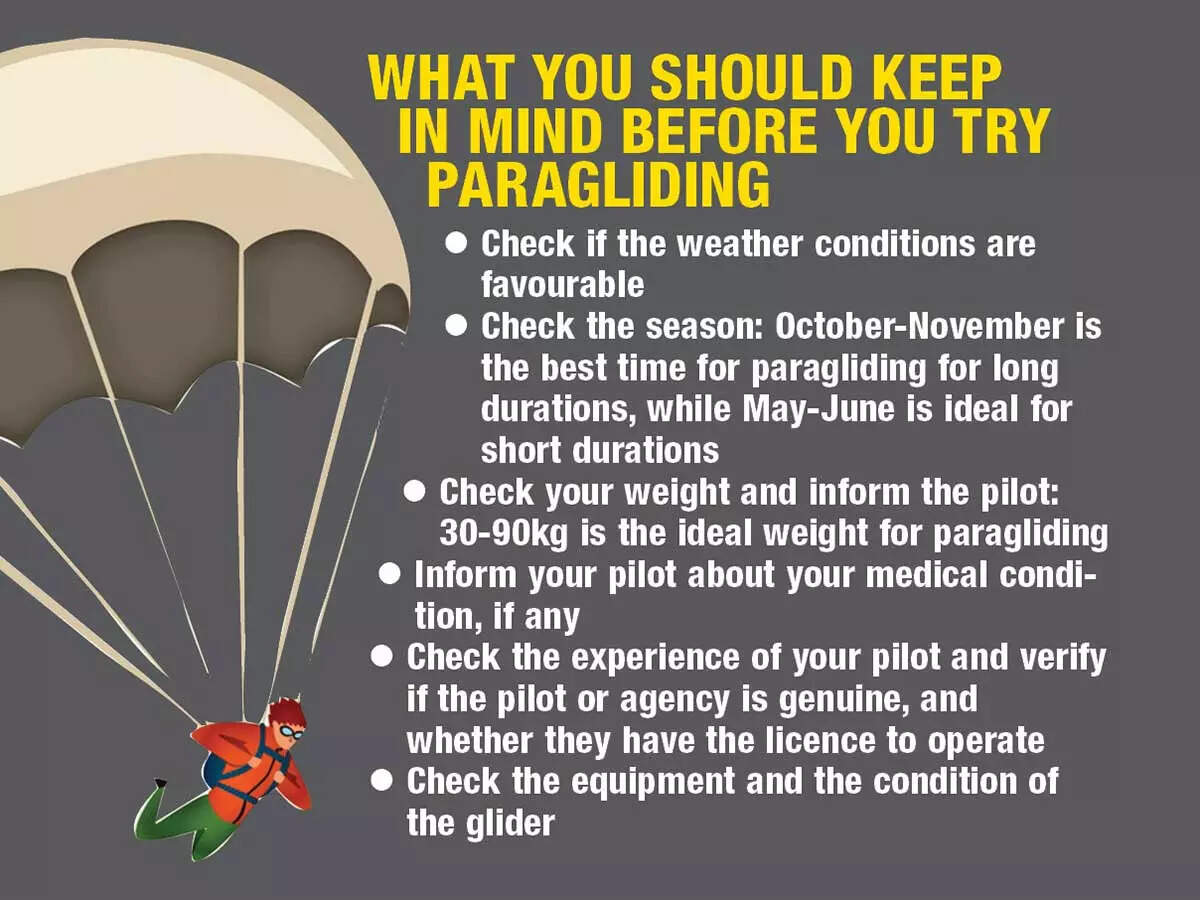 WHAT YOU SHOULD KEEP IN MIND BEFORE YOU TRY PARAGLIDING

● Check if the weather conditions are favourable

● Check the season: October-November is the best time for paragliding for long durations, while May-June is ideal for short durations

● Check your weight and inform the pilot: 30-90kg is the ideal weight for paragliding

● Inform your pilot about your medical condition, if any

● Check the experience of your pilot and verify if the pilot or agency is genuine, and whether they have the licence to operate

● Check the equipment and the condition of the glider